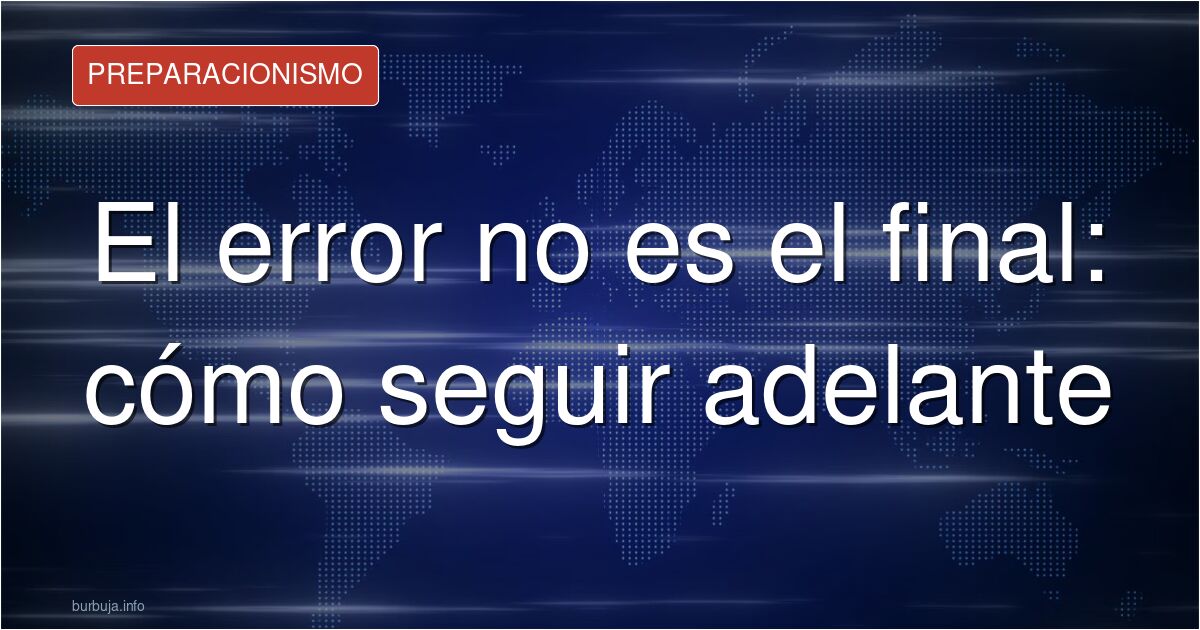 PREPARACIONISMO

El error no es el final: cómo seguir adelante

burbuja.info